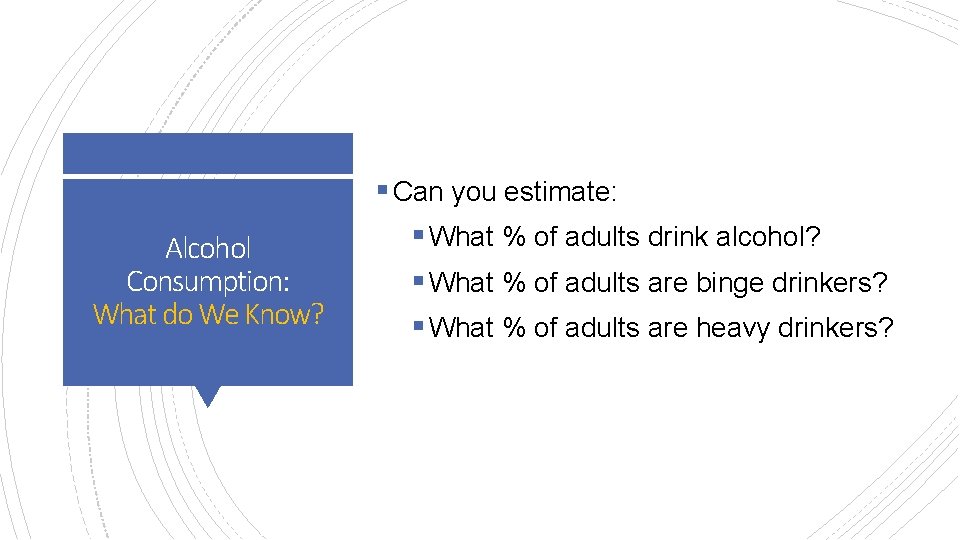 Alcohol Consumption: What do We Know?

▪ Can you estimate:

▪ What % of adults drink alcohol?

▪ What % of adults are binge drinkers?

▪ What % of adults are heavy drinkers?